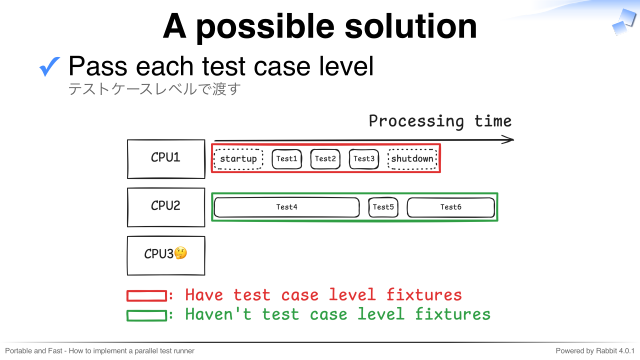 A possible solution

✓ Pass each test case level
テストケースレベルで渡す

Processing time

CPU1

startup Test1 Test2 Test3 shutdown

CPU2

Test4 Test5 Test6

CPU3🤔

: Have test case level fixtures
: Haven't test case level fixtures

Portable and Fast - How to implement a parallel test runner

Powered by Rabbit 4.0.1